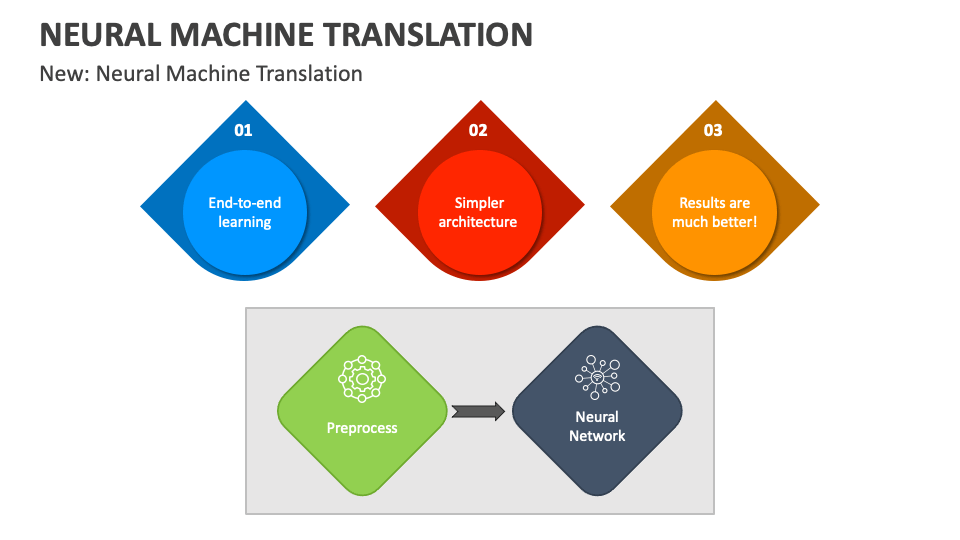 NEURAL MACHINE TRANSLATION

New: Neural Machine Translation

01
End-to-end learning

02
Simpler architecture

03
Results are much better!

Preprocess

Neural Network